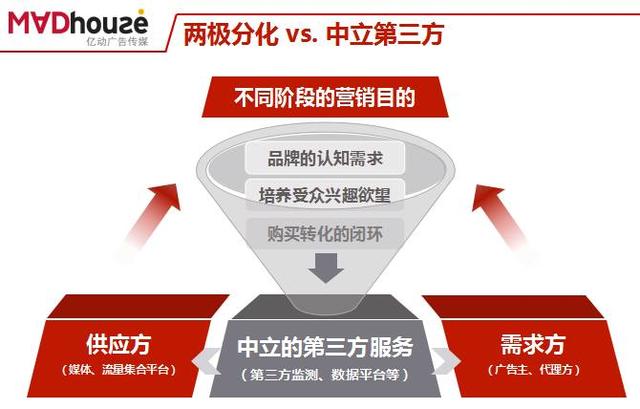 MADhouse
亿动广告传媒

两极分化 vs. 中立第三方

不同阶段的营销目的

品牌的认知需求

培养受众兴趣欲望

购买转化的闭环

供应方
（媒体、流量集合平台）

中立的第三方服务
（第三方监测、数据平台等）

需求方
（广告主、代理方）